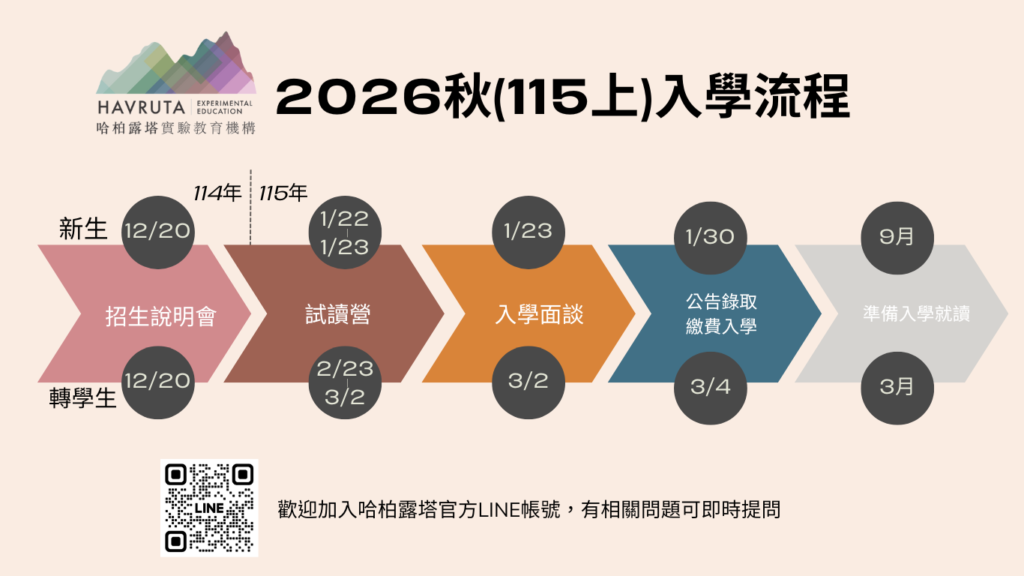 HAVRUTA EXPERIMENTAL EDUCATION
哈柏露塔實驗教育機構

2026秋(115上)入學流程

114年 115年

新生
12/20
1/22
1/23
1/23
1/30
9月

招生說明會
試讀營
入學面談
公告錄取
繳費入學
準備入學就讀

轉學生
12/20
2/23
3/2
3/2
3/4
3月

LINE

歡迎加入哈柏露塔官方LINE帳號，有相關問題可即時提問